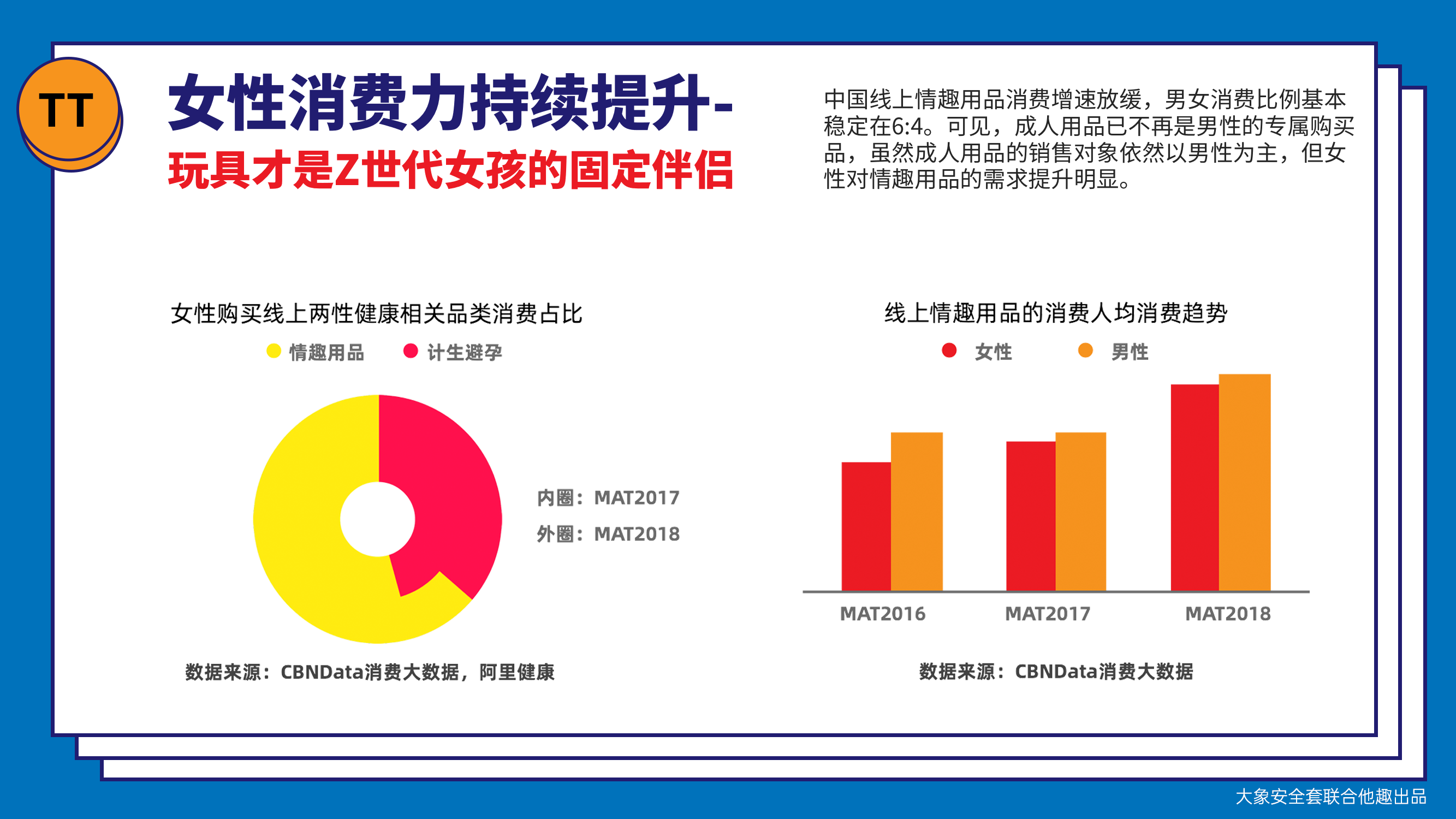 TT

女性消费力持续提升-

玩具才是Z世代女孩的固定伴侣

中国线上情趣用品消费增速放缓，男女消费比例基本稳定在6:4。可见，成人用品已不再是男性的专属购买品，虽然成人用品的销售对象依然以男性为主，但女性对情趣用品的需求提升明显。

女性购买线上两性健康相关品类消费占比

情趣用品 计生避孕

内圈：MAT2017

外圈：MAT2018

数据来源：CBNData消费大数据，阿里健康

线上情趣用品的消费人均消费趋势

女性 男性

MAT2016 MAT2017 MAT2018

数据来源：CBNData消费大数据

大象安全套联合他趣出品